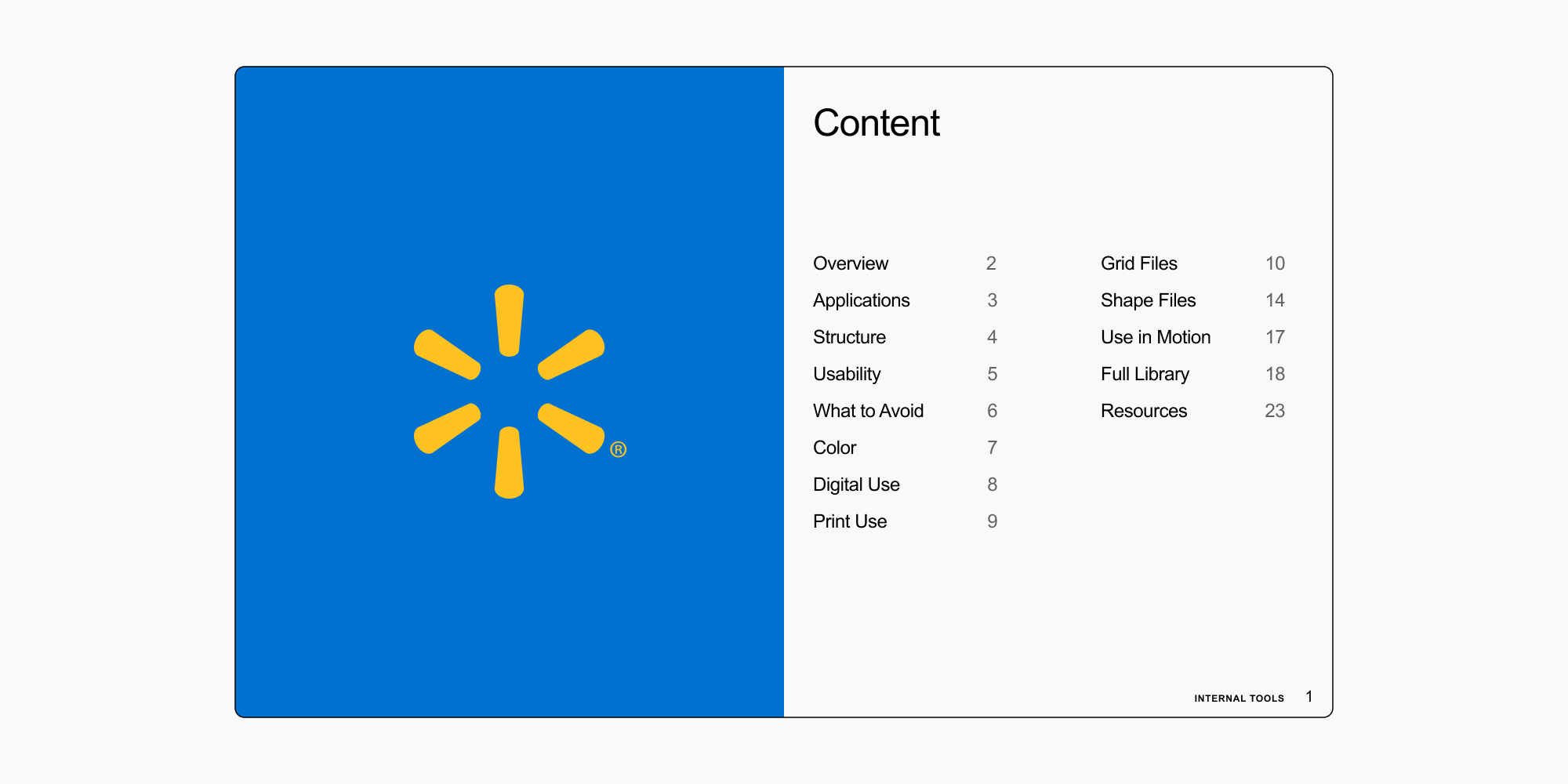 ®

Content

Overview 2
Applications 3
Structure 4
Usability 5
What to Avoid 6
Color 7
Digital Use 8
Print Use 9

Grid Files 10
Shape Files 14
Use in Motion 17
Full Library 18
Resources 23

INTERNAL TOOLS 1